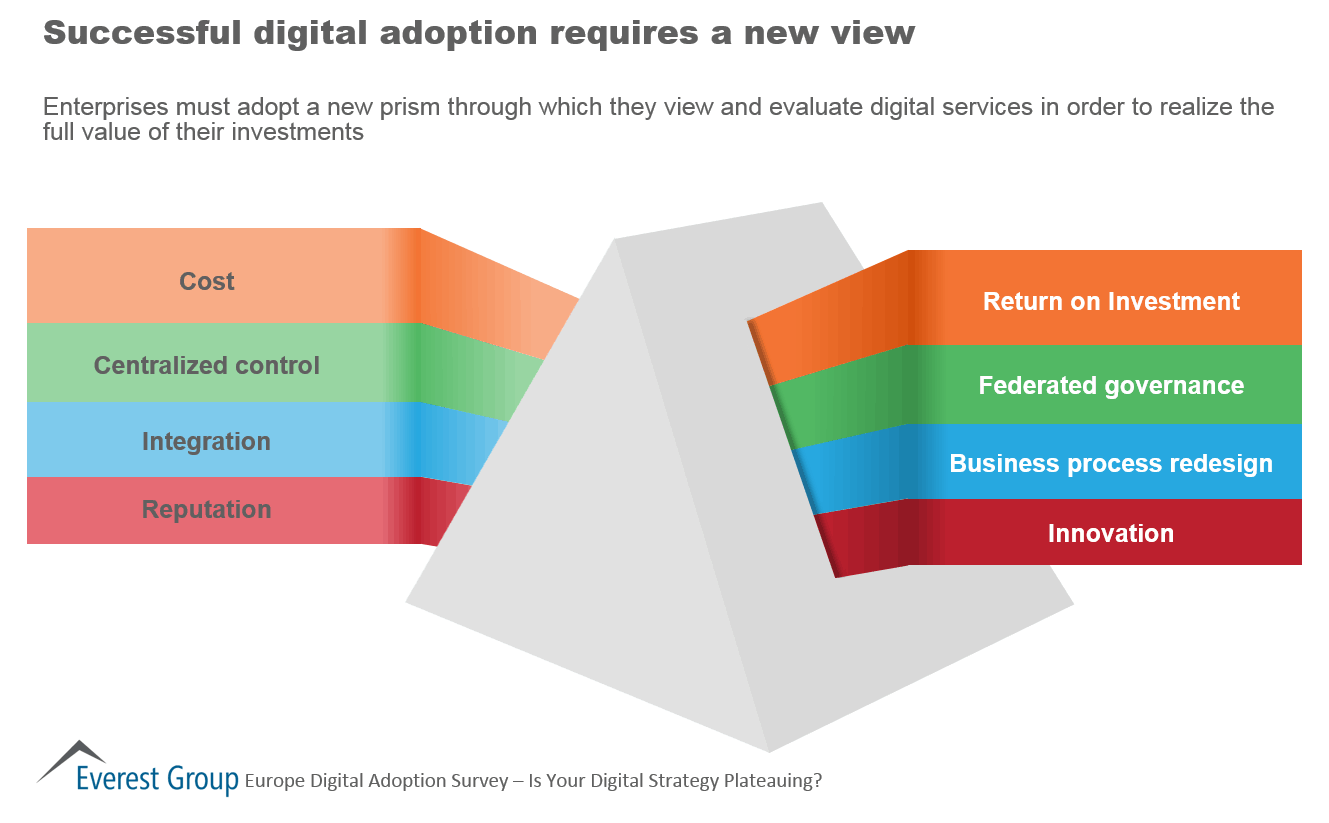 Successful digital adoption requires a new view

Enterprises must adopt a new prism through which they view and evaluate digital services in order to realize the full value of their investments

Cost

Centralized control

Integration

Reputation

Return on Investment

Federated governance

Business process redesign

Innovation

Everest Group Europe Digital Adoption Survey – Is Your Digital Strategy Plateauing?